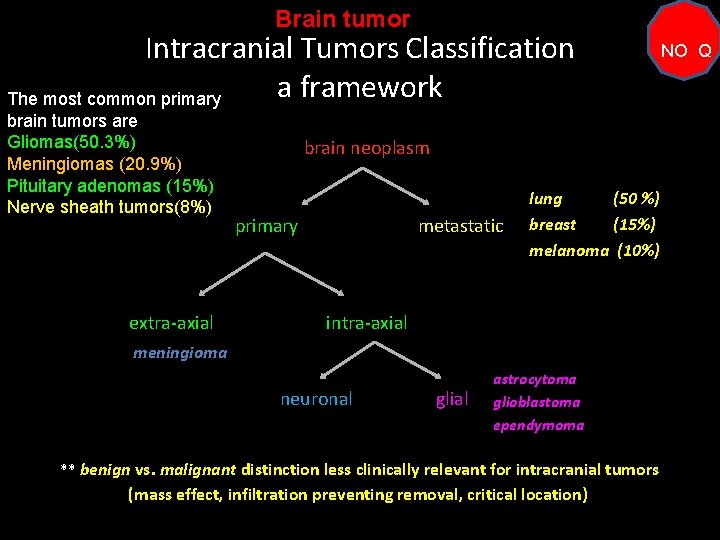 Brain tumor
Intracranial Tumors Classification
a framework

NO Q

The most common primary brain tumors are
Gliomas(50.3%)
Meningiomas (20.9%)
Pituitary adenomas (15%)
Nerve sheath tumors(8%)

brain neoplasm

primary

metastatic

lung (50 %)
breast (15%)
melanoma (10%)

extra-axial

meningioma

intra-axial

neuronal

glial

astrocytoma
glioblastoma
ependymoma

** benign vs. malignant distinction less clinically relevant for intracranial tumors (mass effect, infiltration preventing removal, critical location)